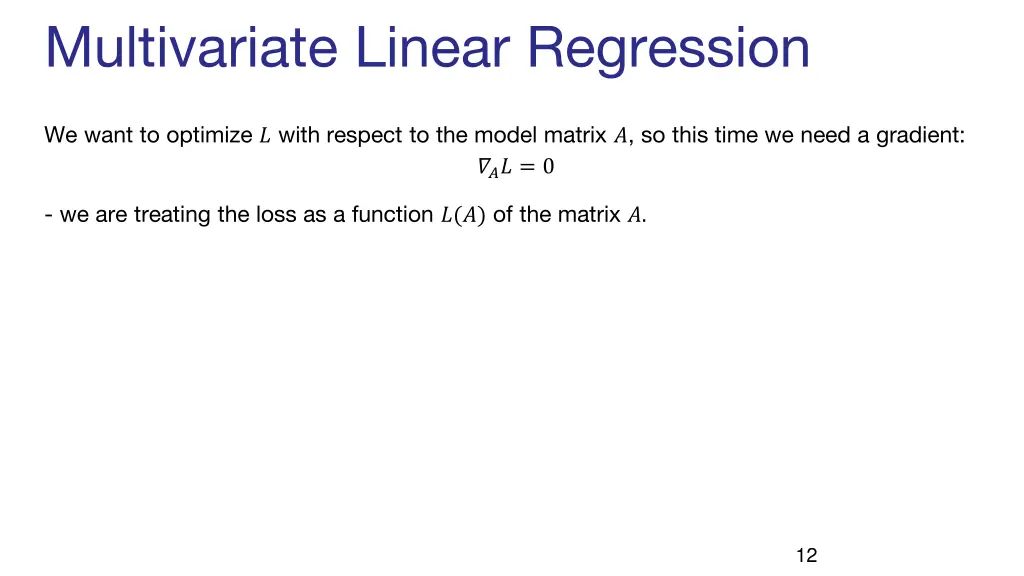 Multivariate Linear Regression

We want to optimize $L$ with respect to the model matrix $A$, so this time we need a gradient:

$\nabla_A L = 0$

- we are treating the loss as a function $L(A)$ of the matrix $A$.

12